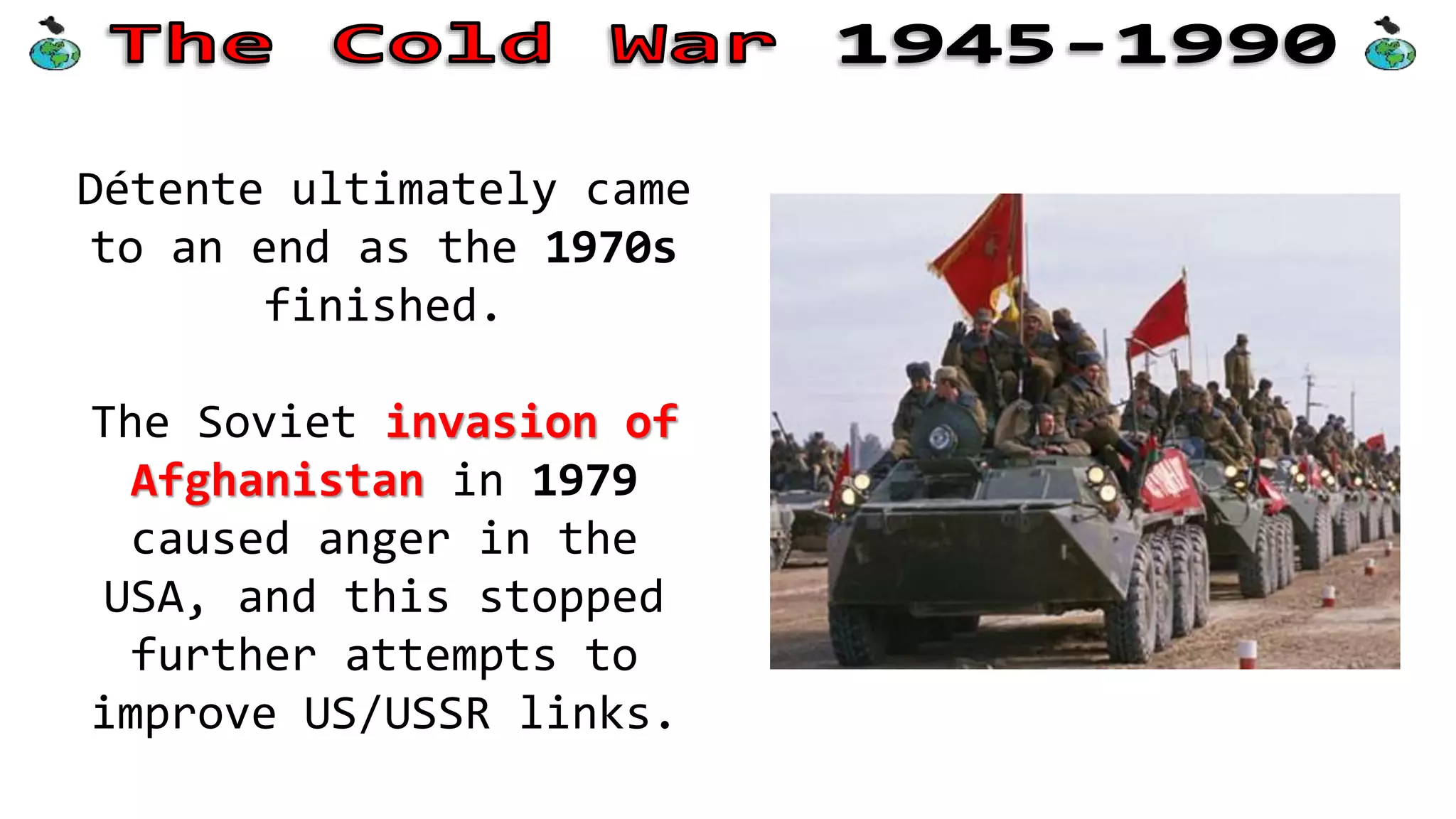 The Cold War 1945-1990

Détente ultimately came to an end as the 1970s finished.

The Soviet invasion of Afghanistan in 1979 caused anger in the USA, and this stopped further attempts to improve US/USSR links.